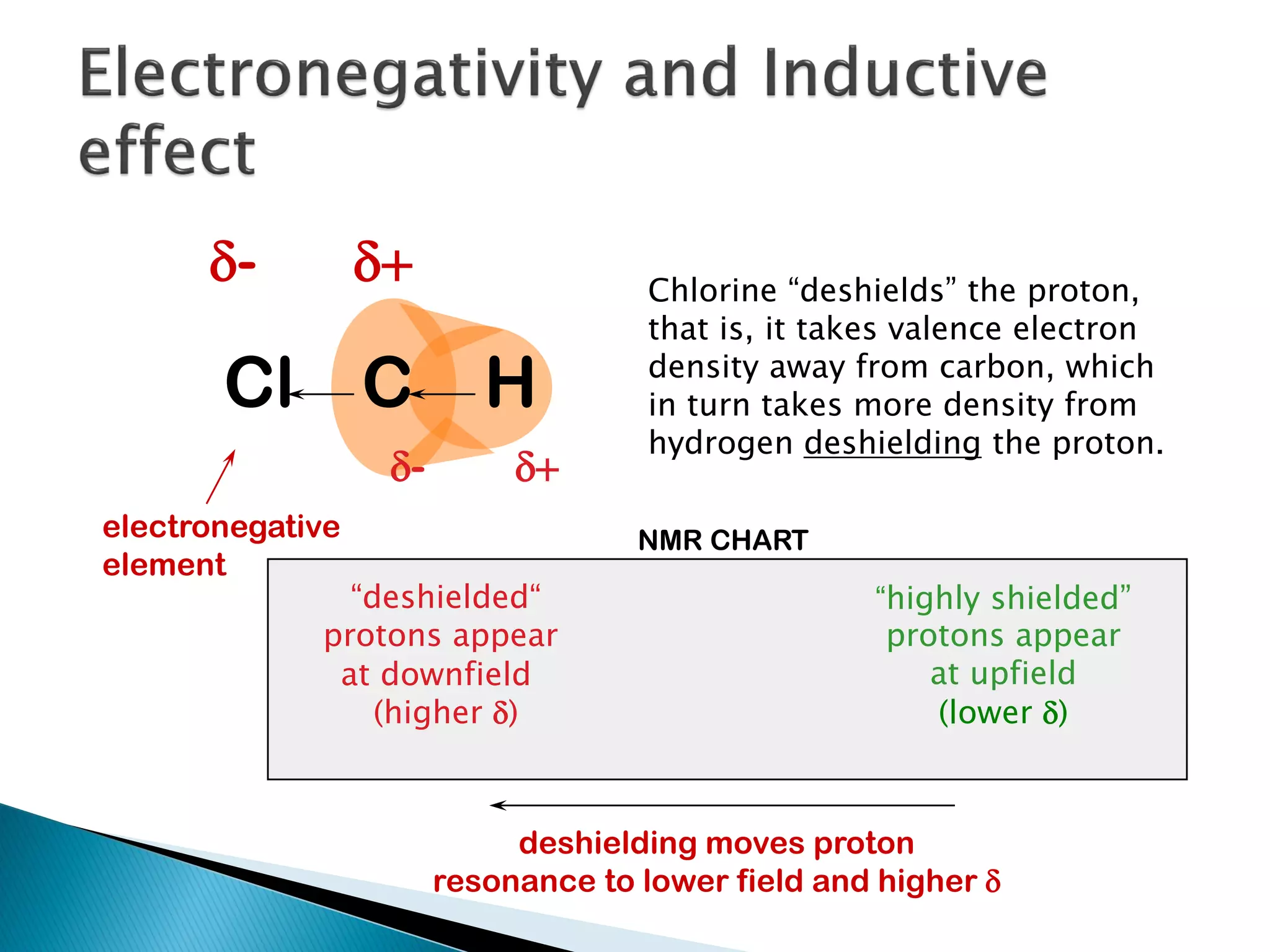 Electronegativity and Inductive effect

δ- δ+

Cl C H

δ- δ+

electronegative element

Chlorine “deshields” the proton, that is, it takes valence electron density away from carbon, which in turn takes more density from hydrogen deshielding the proton.

NMR CHART

“deshielded“ protons appear at downfield (higher δ)

“highly shielded” protons appear at upfield (lower δ)

deshielding moves proton resonance to lower field and higher δ